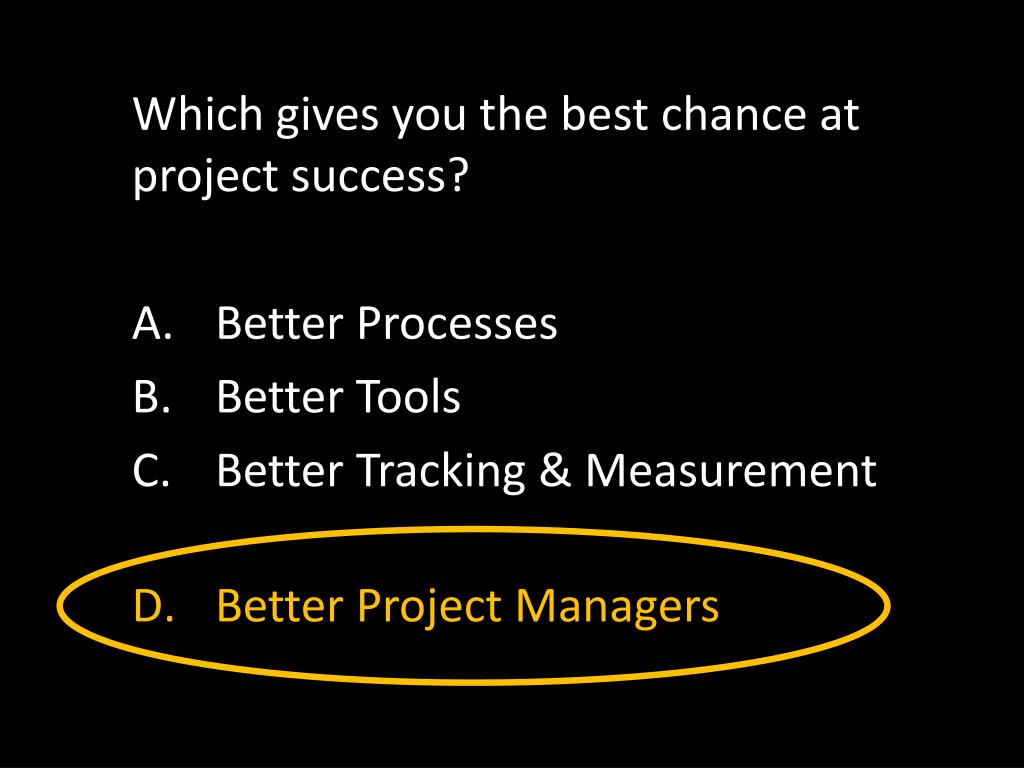 Which gives you the best chance at project success?

A. Better Processes
B. Better Tools
C. Better Tracking & Measurement

D. Better Project Managers